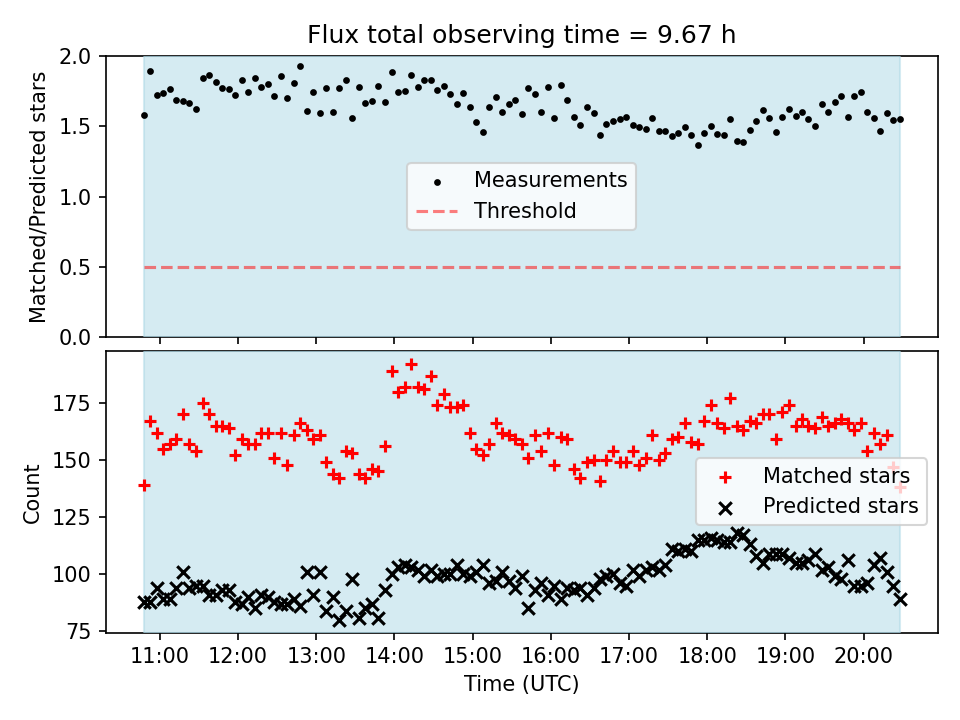 Flux total observing time = 9.67 h

Matched/Predicted stars

2.0
1.5
1.0
0.5
0.0

Measurements
Threshold

Count

175
150
125
100
75

Matched stars
Predicted stars

11:00
12:00
13:00
14:00
15:00
16:00
17:00
18:00
19:00
20:00

Time (UTC)